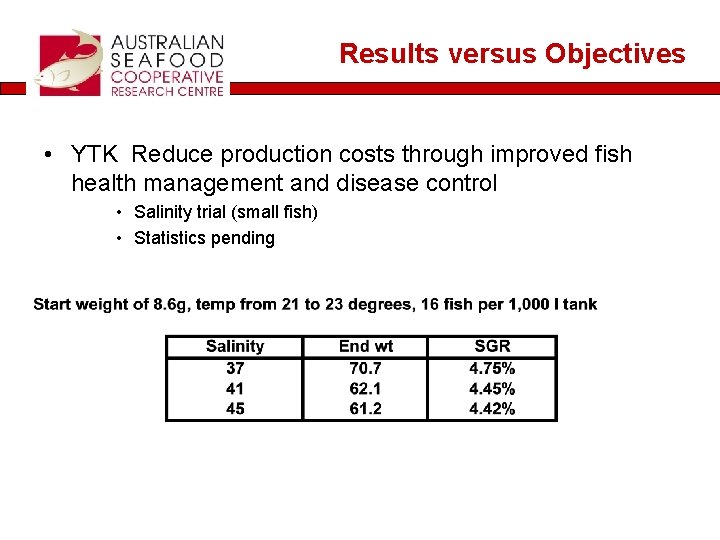 AUSTRALIAN SEAFOOD COOPERATIVE RESEARCH CENTRE

Results versus Objectives

• YTK Reduce production costs through improved fish health management and disease control
• Salinity trial (small fish)
• Statistics pending

Start weight of 8.6g, temp from 21 to 23 degrees, 16 fish per 1,000 l tank

| Salinity | End wt | SGR |
|---|---|---|
| 37 | 70.7 | 4.75% |
| 41 | 62.1 | 4.45% |
| 45 | 61.2 | 4.42% |